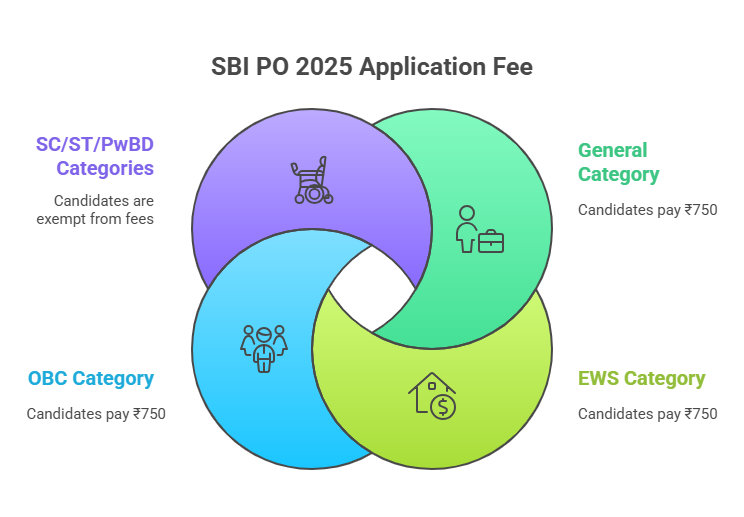 SBI PO 2025 Application Fee

SC/ST/PwBD Categories

Candidates are exempt from fees

General Category

Candidates pay ₹750

OBC Category

Candidates pay ₹750

EWS Category

Candidates pay ₹750